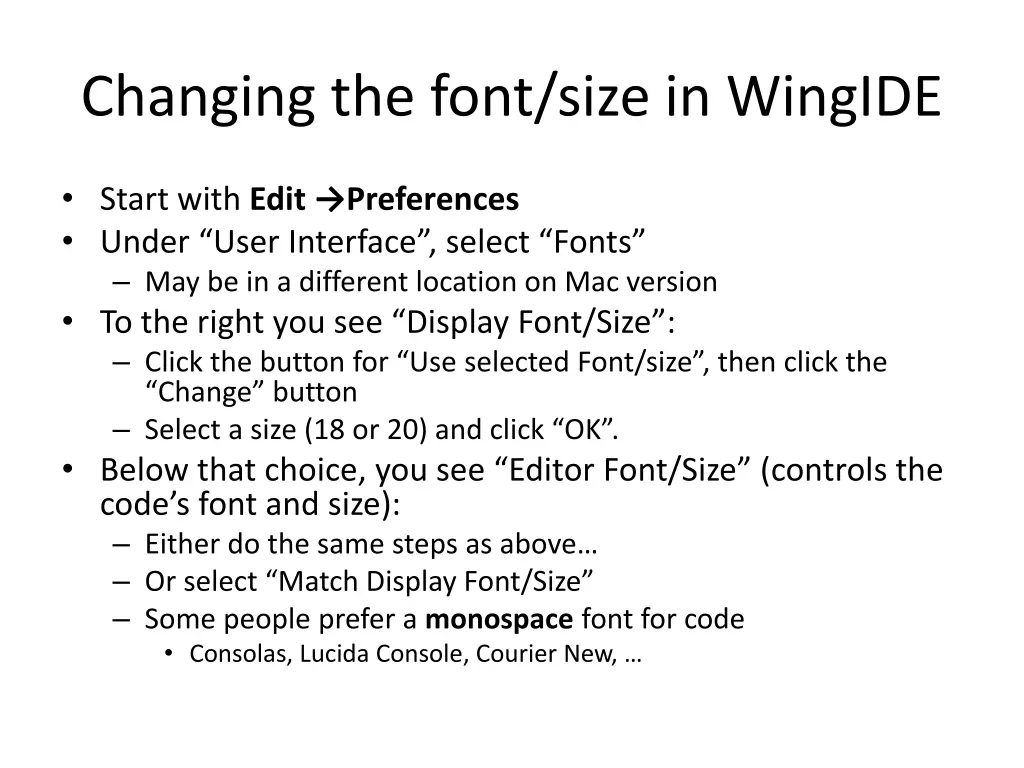 Changing the font/size in WingIDE

• Start with Edit →Preferences
• Under “User Interface”, select “Fonts”
– May be in a different location on Mac version
• To the right you see “Display Font/Size”:
– Click the button for “Use selected Font/size”, then click the “Change” button
– Select a size (18 or 20) and click “OK”.
• Below that choice, you see “Editor Font/Size” (controls the code’s font and size):
– Either do the same steps as above…
– Or select “Match Display Font/Size”
– Some people prefer a monospace font for code
• Consolas, Lucida Console, Courier New, …